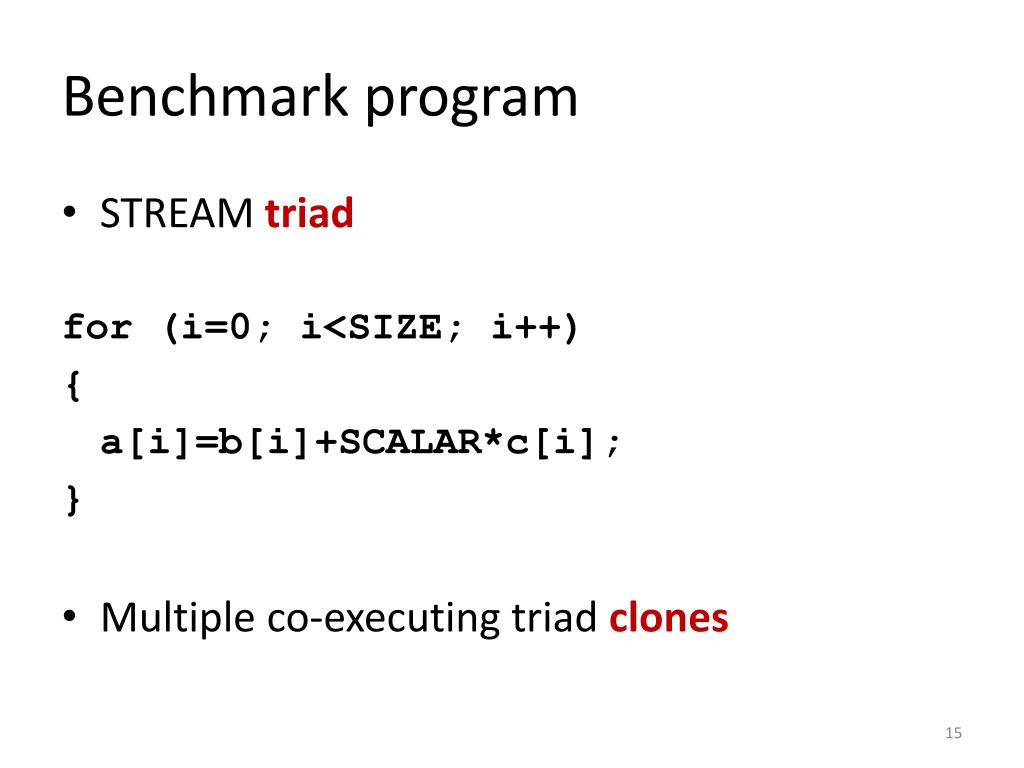 Benchmark program

• STREAM triad

for (i=0; i<SIZE; i++)
{
 a[i]=b[i]+SCALAR*c[i];
}

• Multiple co-executing triad clones

15